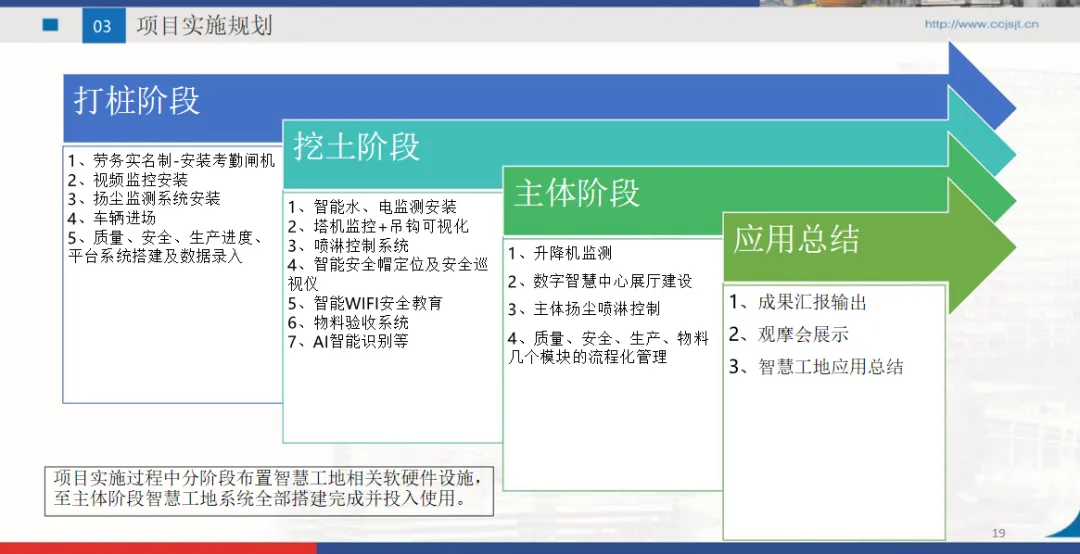 03 项目实施规划

http://www.ccjsjt.cn

打桩阶段

1、劳务实名制-安装考勤闸机
2、视频监控安装
3、扬尘监测系统安装
4、车辆进场
5、质量、安全、生产进度、平台系统搭建及数据录入

挖土阶段

1、智能水、电监测安装
2、塔机监控+吊钩可视化
3、喷淋控制系统
4、智能安全帽定位及安全巡视仪
5、智能WIFI安全教育
6、物料验收系统
7、AI智能识别等

主体阶段

1、升降机监测
2、数字智慧中心展厅建设
3、主体扬尘喷淋控制
4、质量、安全、生产、物料几个模块的流程化管理

应用总结

1、成果汇报输出
2、观摩会展示
3、智慧工地应用总结

项目实施过程中分阶段布置智慧工地相关软硬件设施，至主体阶段智慧工地系统全部搭建完成并投入使用。

19